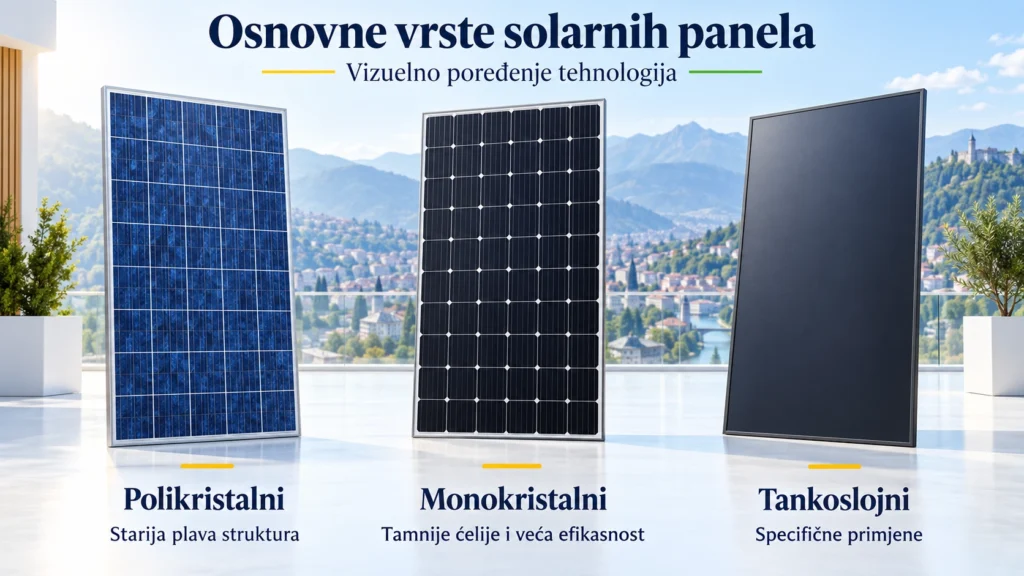 Osnovne vrste solarnih panela

Vizuelno poređenje tehnologija

Polikristalni
Starija plava struktura

Monokristalni
Tamnije ćelije i veća efikasnost

Tankoslojni
Specifične primjene